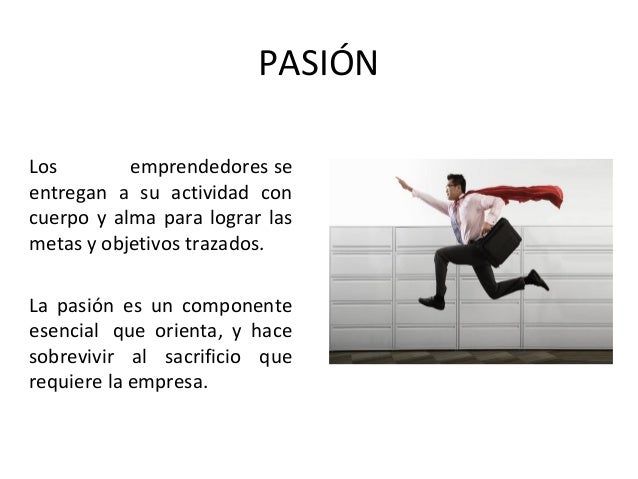 PASIÓN

Los emprendedores se entregan a su actividad con cuerpo y alma para lograr las metas y objetivos trazados.

La pasión es un componente esencial que orienta, y hace sobrevivir al sacrificio que requiere la empresa.